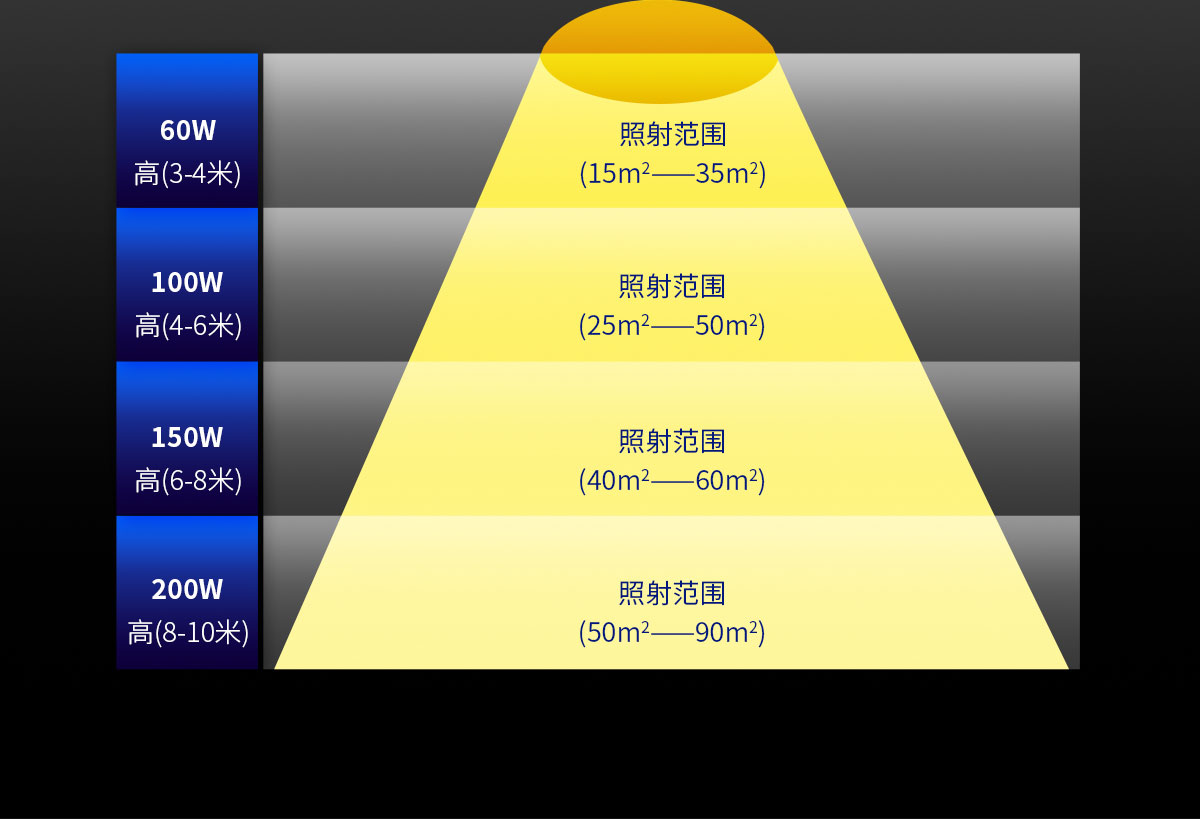 60W
高(3-4米)

照射范围
($15m^2$——$35m^2$)

100W
高(4-6米)

照射范围
($25m^2$——$50m^2$)

150W
高(6-8米)

照射范围
($40m^2$——$60m^2$)

200W
高(8-10米)

照射范围
($50m^2$——$90m^2$)